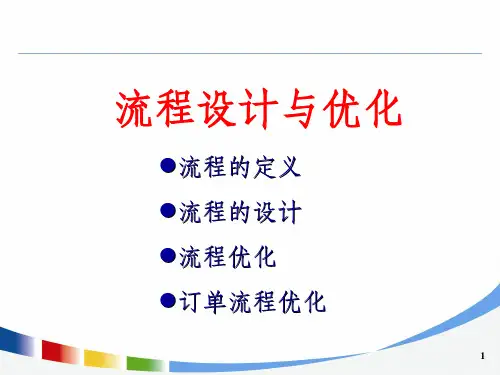 流程设计与优化

●流程的定义

●流程的设计

●流程优化

●订单流程优化

1